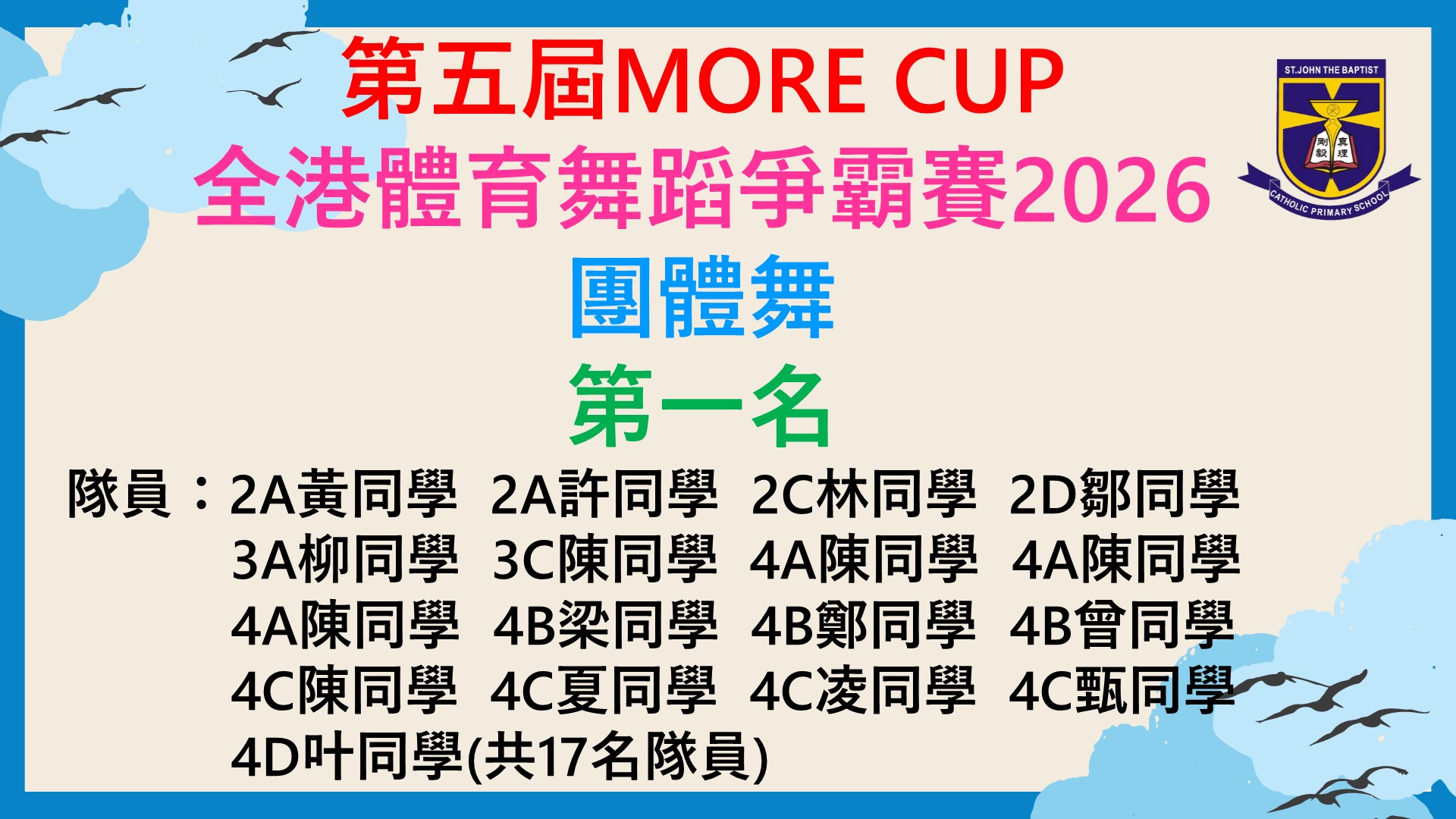 第五屆MORE CUP
全港體育舞蹈爭霸賽2026

ST.JOHN THE BAPTIST
剛毅 真理
CATHOLIC PRIMARY SCHOOL

團體舞

第一名

隊員：2A黃同學 2A許同學 2C林同學 2D鄒同學
3A柳同學 3C陳同學 4A陳同學 4A陳同學
4A陳同學 4B梁同學 4B鄭同學 4B曾同學
4C陳同學 4C夏同學 4C凌同學 4C甄同學
4D叶同學(共17名隊員)